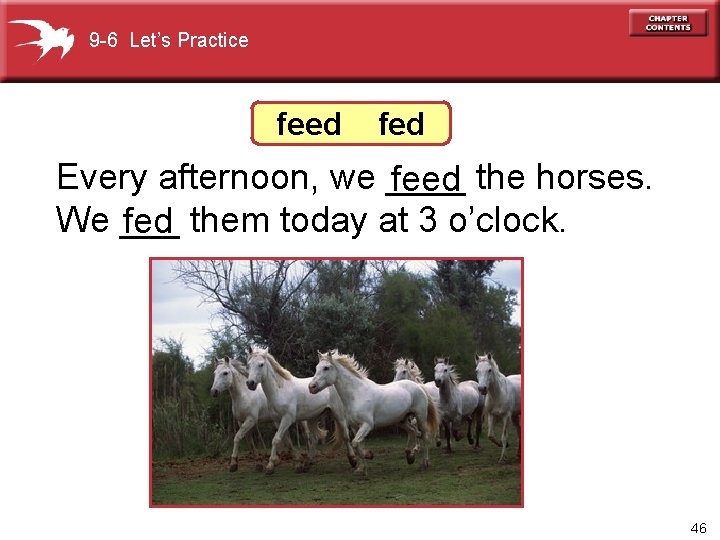 9-6 Let's Practice

CHAPTER CONTENTS

feed fed

Every afternoon, we feed the horses. We fed them today at 3 o'clock.

46